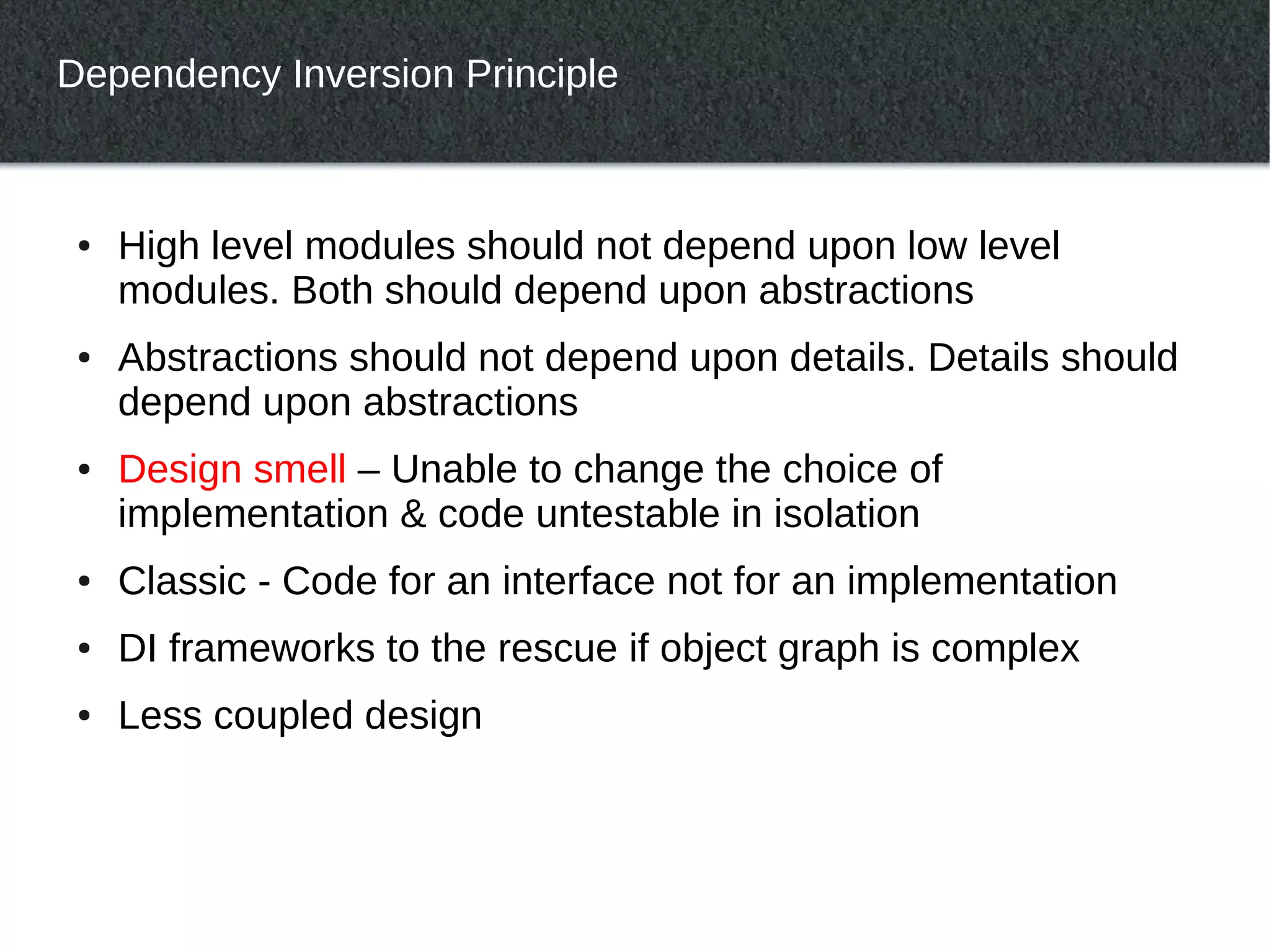 Dependency Inversion Principle

• High level modules should not depend upon low level modules. Both should depend upon abstractions

• Abstractions should not depend upon details. Details should depend upon abstractions

• Design smell – Unable to change the choice of implementation & code untestable in isolation

• Classic - Code for an interface not for an implementation

• DI frameworks to the rescue if object graph is complex

• Less coupled design